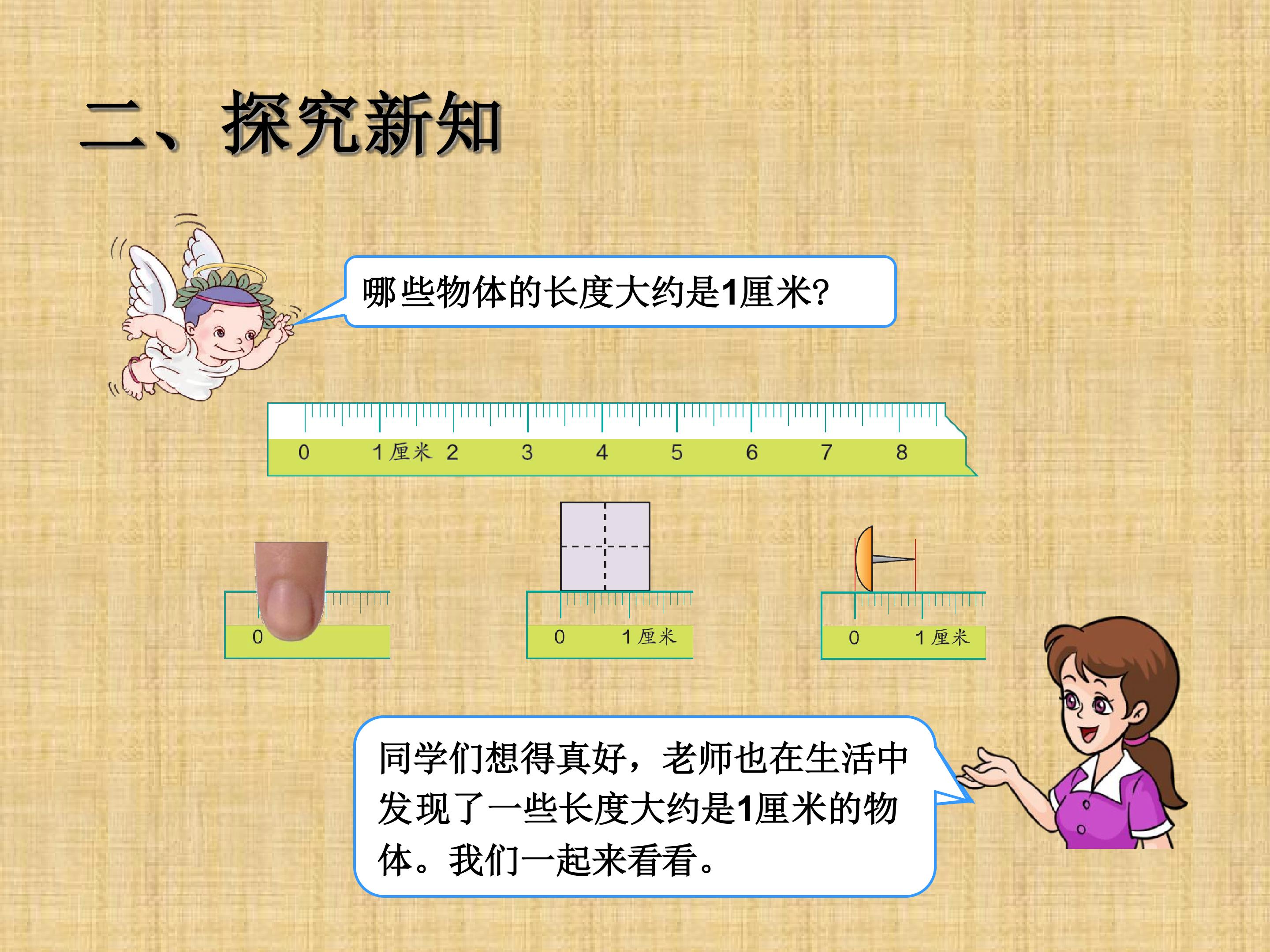 二、探究新知

哪些物体的长度大约是1厘米?

0 1厘米 2 3 4 5 6 7 8

0

0 1厘米

0 1厘米

同学们想得真好，老师也在生活中发现了一些长度大约是1厘米的物体。我们一起来看看。